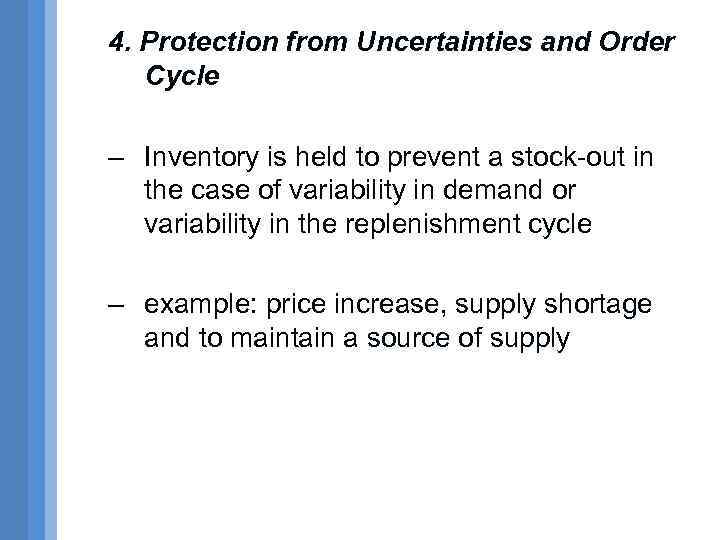 4. Protection from Uncertainties and Order Cycle

– Inventory is held to prevent a stock-out in the case of variability in demand or variability in the replenishment cycle

– example: price increase, supply shortage and to maintain a source of supply